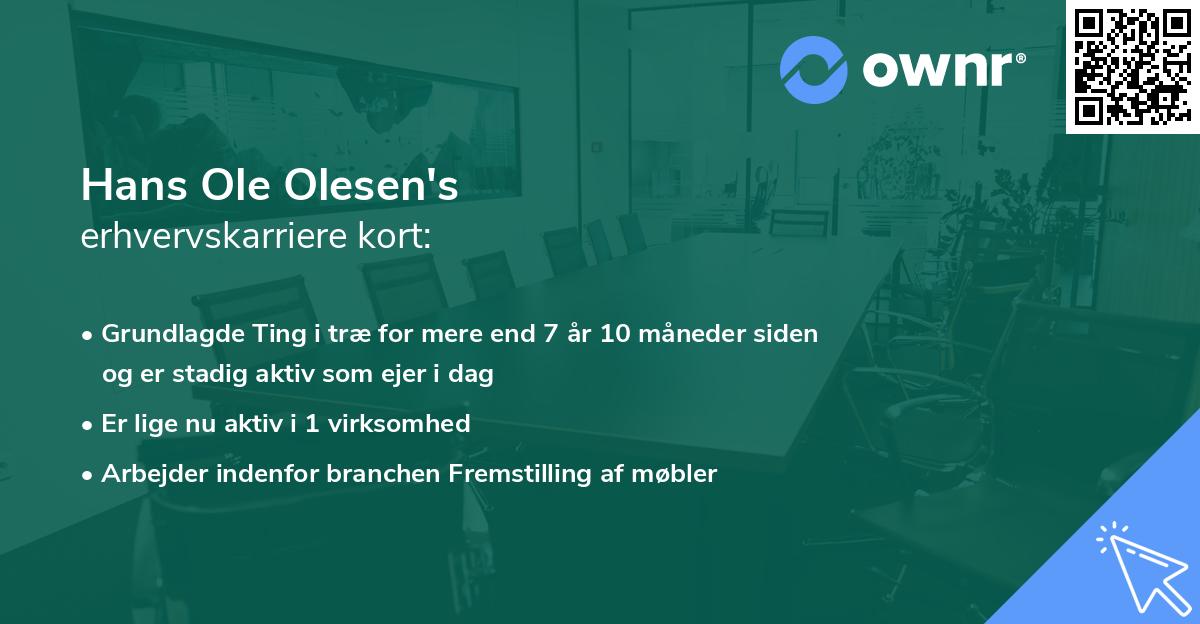 ownr®

Hans Ole Olesen's
erhvervskarriere kort:

• Grundlagde Ting i træ for mere end 7 år 10 måneder siden og er stadig aktiv som ejer i dag
• Er lige nu aktiv i 1 virksomhed
• Arbejder indenfor branchen Fremstilling af møbler